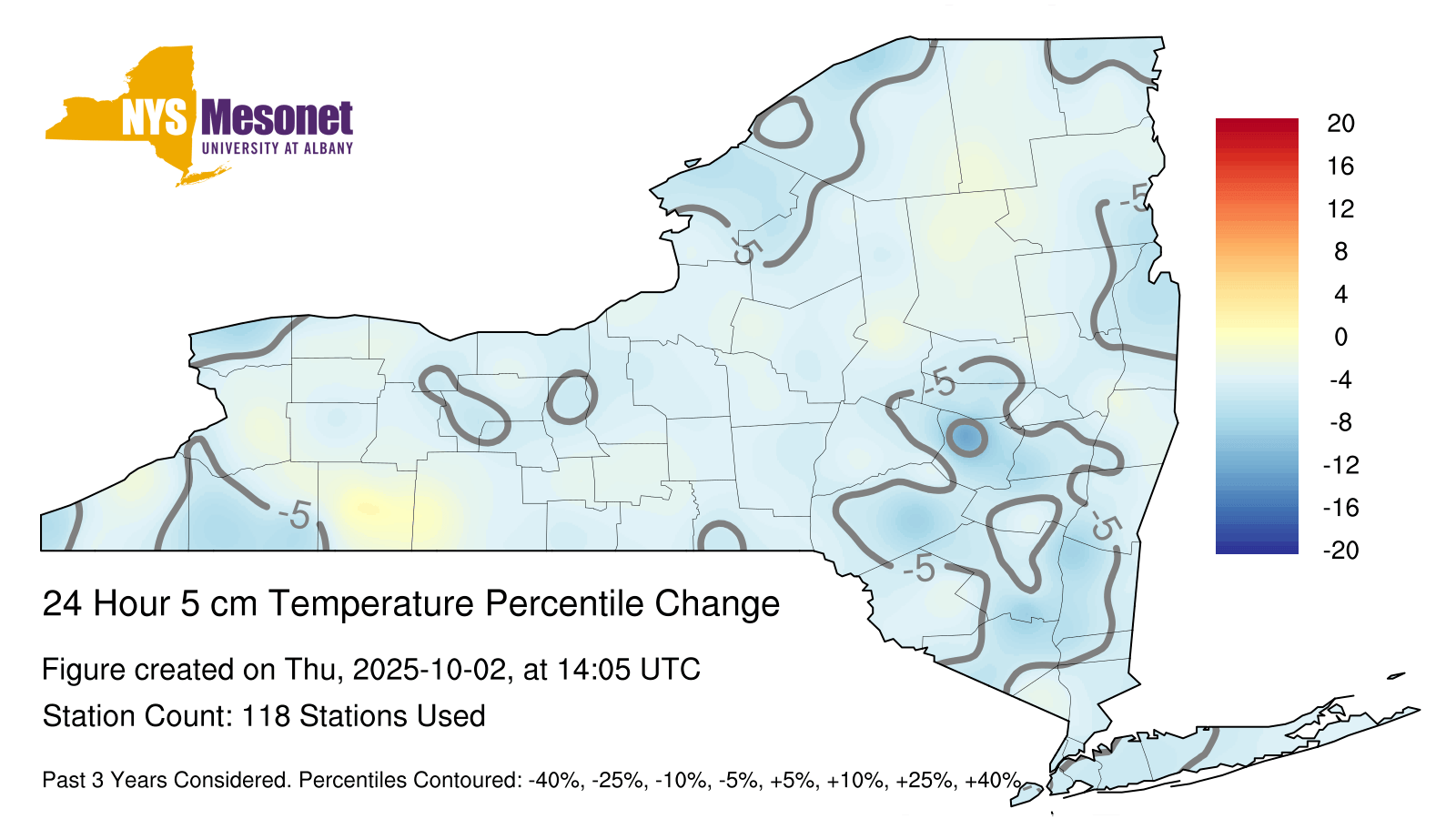 NYS Mesonet
UNIVERSITY AT ALBANY

-5
-5
-5
-5
-5
-5
-5

20
16
12
8
4
0
-4
-8
-12
-16
-20

24 Hour 5 cm Temperature Percentile Change

Figure created on Thu, 2025-10-02, at 14:05 UTC

Station Count: 118 Stations Used

Past 3 Years Considered. Percentiles Contoured: -40%, -25%, -10%, -5%, +5%, +10%, +25%, +40%